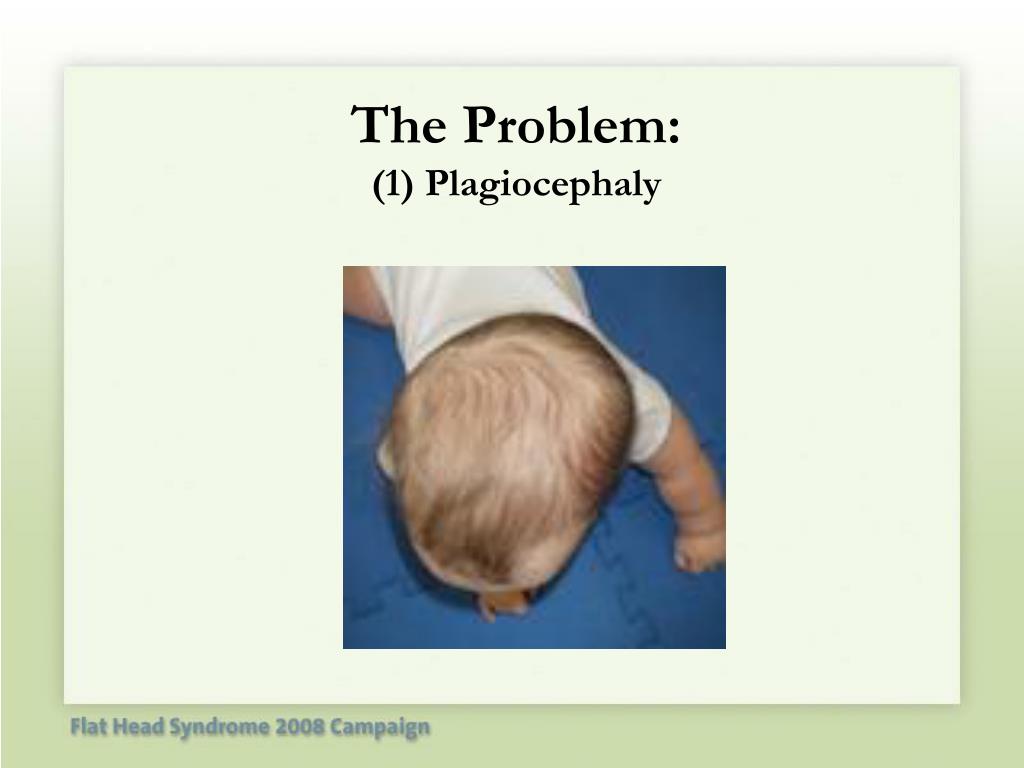 The Problem:
(1) Plagiocephaly

Flat Head Syndrome 2008 Campaign